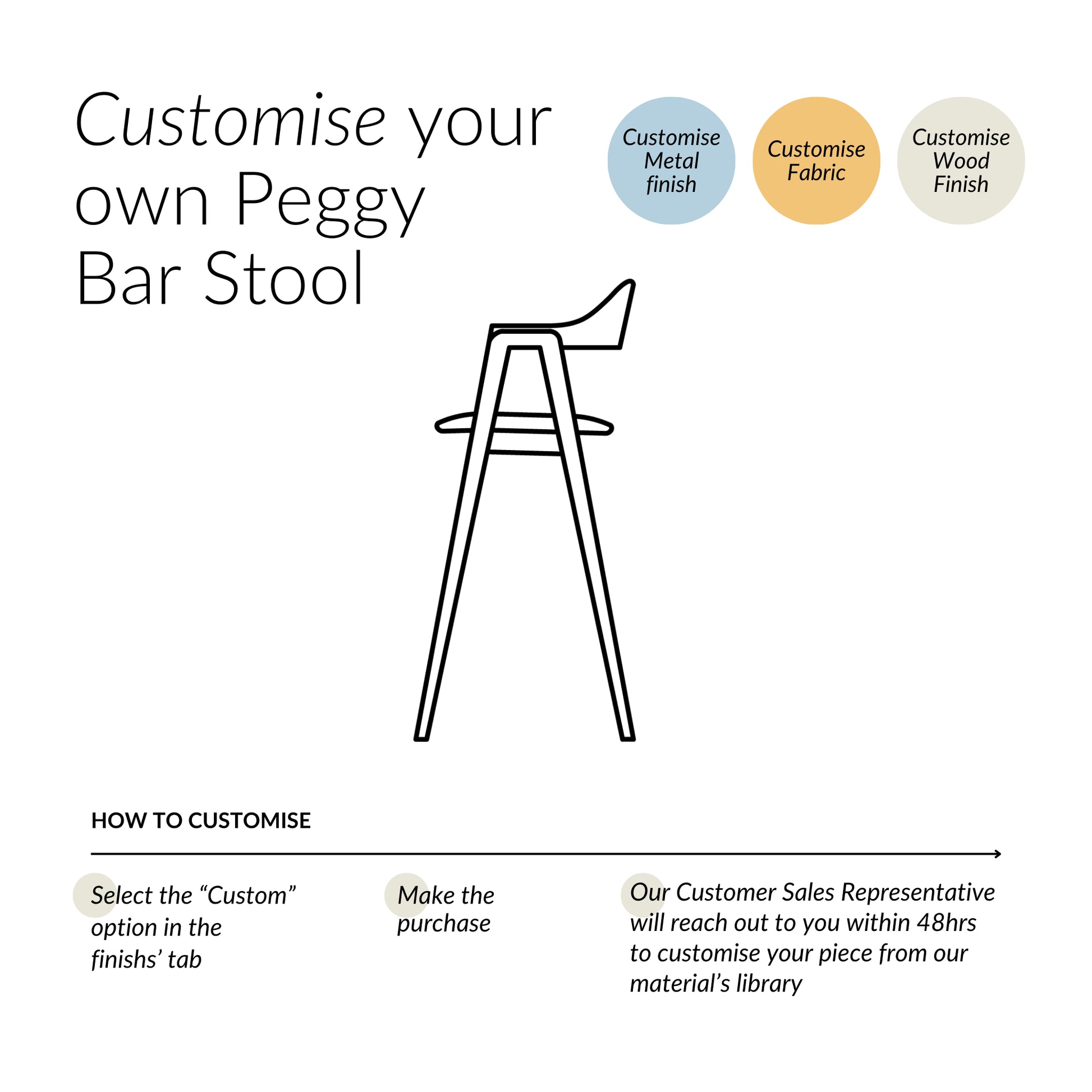 Customise your own Peggy Bar Stool

Customise Metal finish

Customise Fabric

Customise Wood Finish

HOW TO CUSTOMISE

Select the “Custom” option in the finishs’ tab

Make the purchase

Our Customer Sales Representative will reach out to you within 48hrs to customise your piece from our material’s library